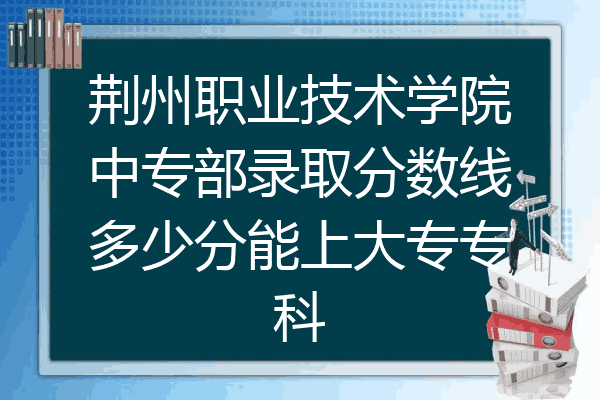 荆州职业技术学院中专部录取分数线多少分能上大专专科